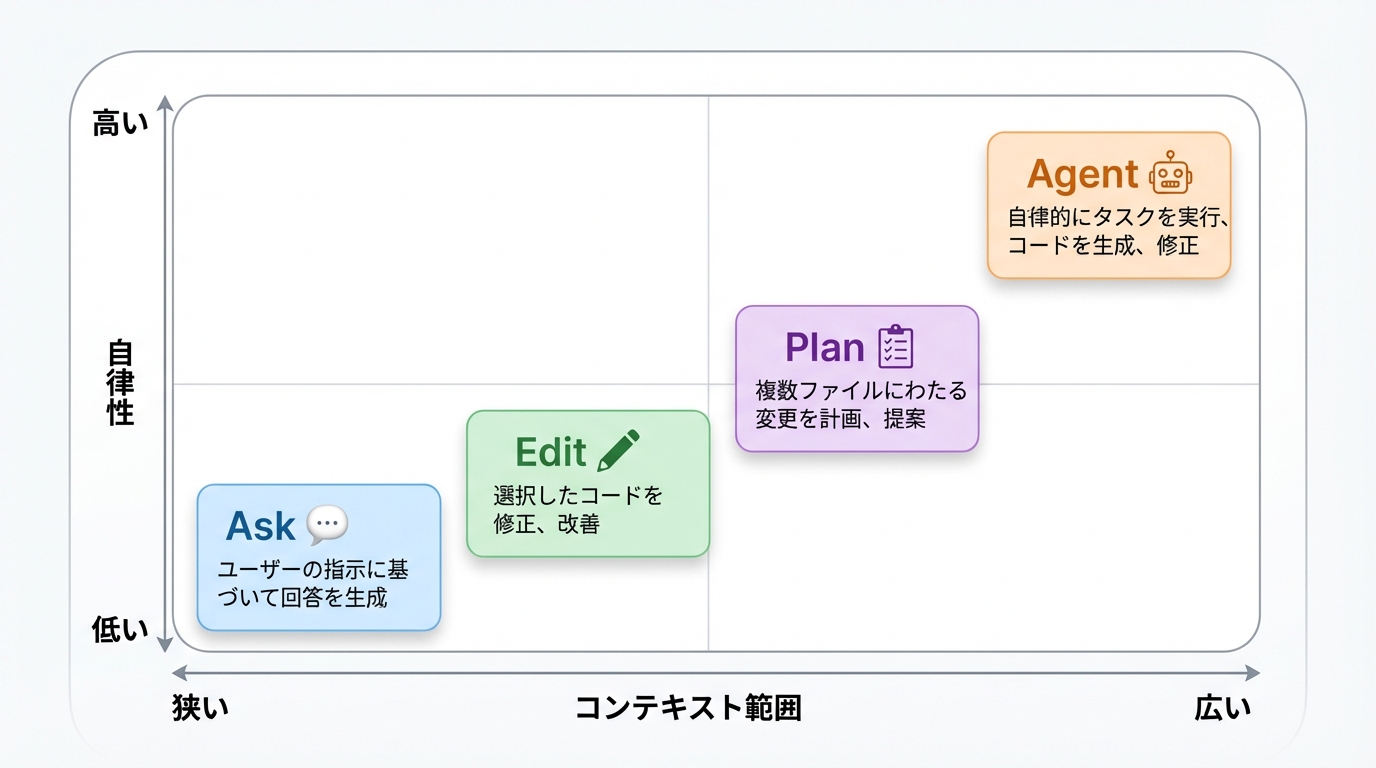 高い

自律性

低い

Agent
自律的にタスクを実行、コードを生成、修正

Plan
複数ファイルにわたる変更を計画、提案

Edit
選択したコードを修正、改善

Ask
ユーザーの指示に基づいて回答を生成

狭い

コンテキスト範囲

広い